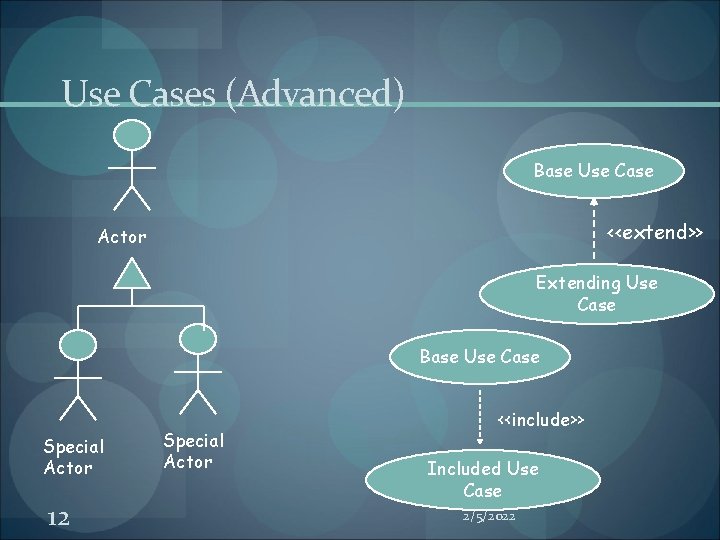 Use Cases (Advanced)

Actor

Special Actor

Special Actor

Base Use Case

<<extend>>

Extending Use Case

Base Use Case

<<include>>

Included Use Case

12

2/5/2022